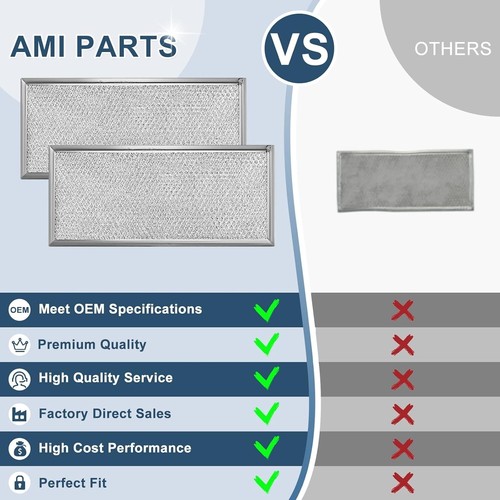 AMI PARTS

VS

OTHERS

OEM Meet OEM Specifications

Premium Quality

High Quality Service

Factory Direct Sales

High Cost Performance

Perfect Fit